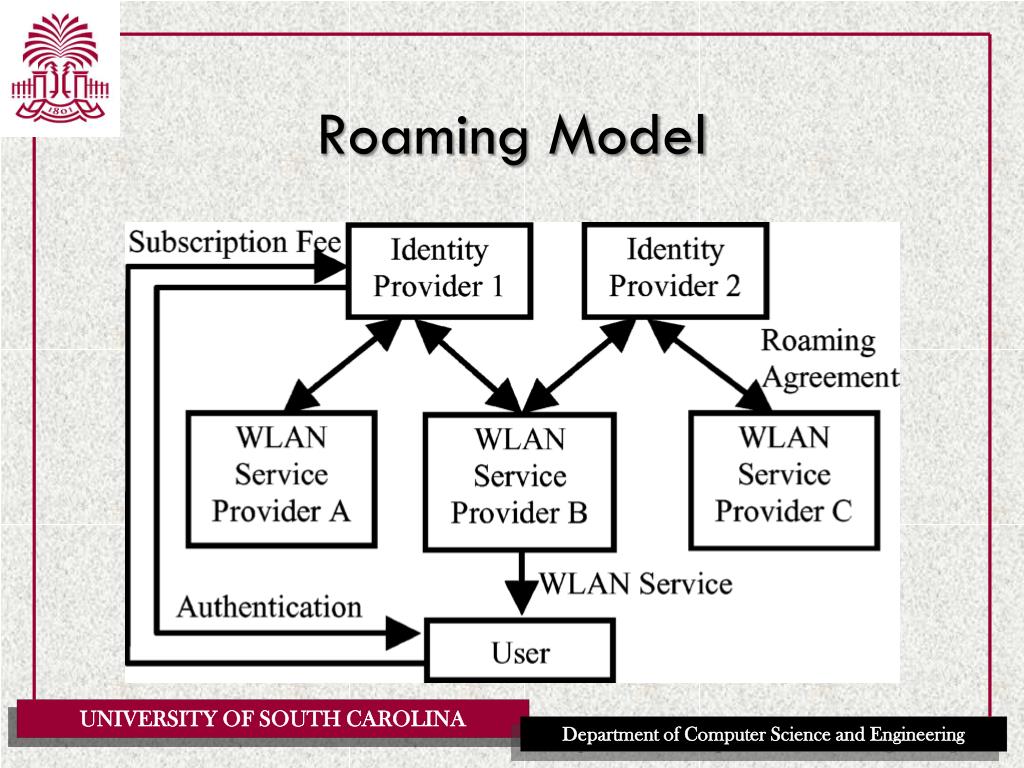 1801

Roaming Model

Subscription Fee

Identity Provider 1

Identity Provider 2

Roaming Agreement

WLAN Service Provider A

WLAN Service Provider B

WLAN Service Provider C

WLAN Service

Authentication

User

UNIVERSITY OF SOUTH CAROLINA

Department of Computer Science and Engineering